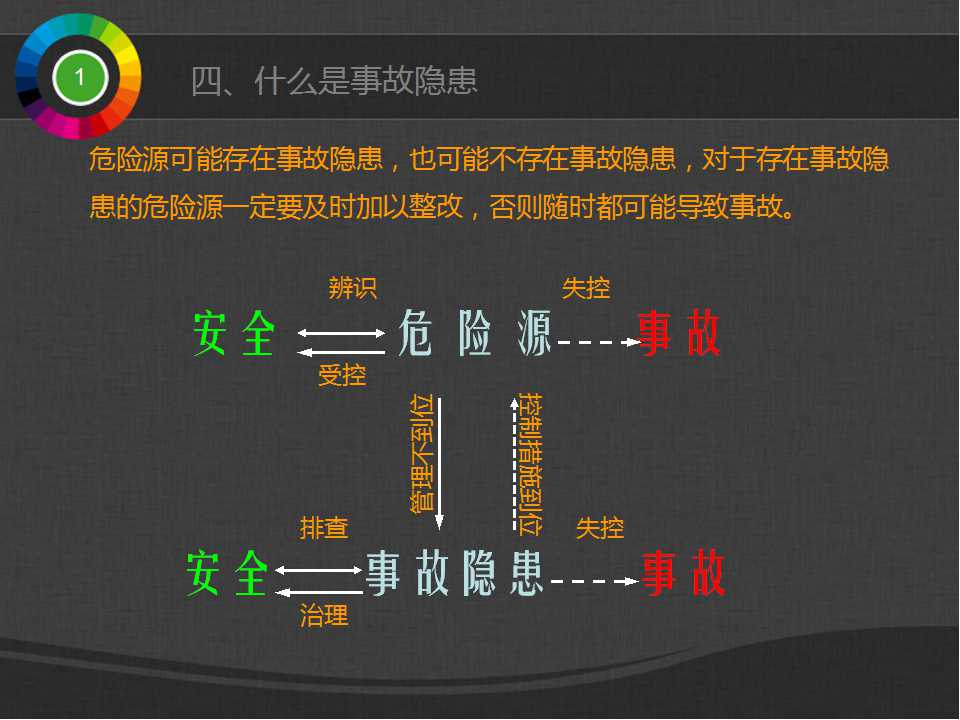 1

四、什么是事故隐患

危险源可能存在事故隐患，也可能不存在事故隐患，对于存在事故隐患的危险源一定要及时加以整改，否则随时都可能导致事故。

辨识

失控

安全

危险源

事故

受控

管理不到位

控制措施到位

排查

失控

安全

事故隐患

事故

治理